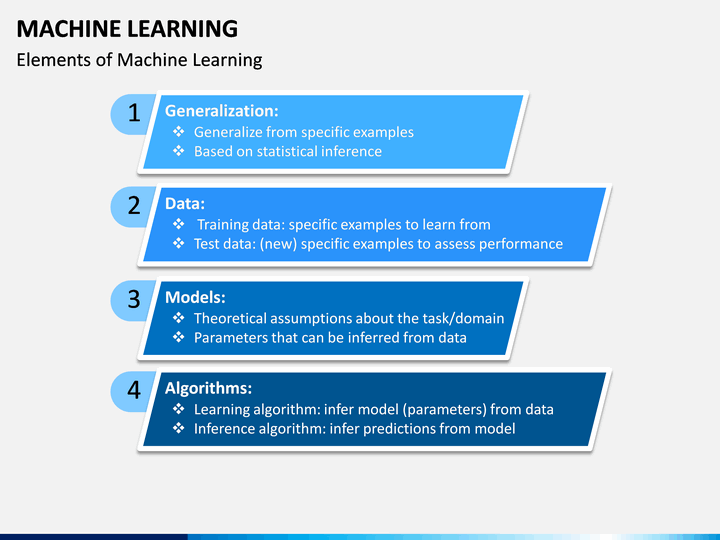 MACHINE LEARNING

Elements of Machine Learning

1

Generalization:

❖ Generalize from specific examples
❖ Based on statistical inference

2

Data:

❖ Training data: specific examples to learn from
❖ Test data: (new) specific examples to assess performance

3

Models:

❖ Theoretical assumptions about the task/domain
❖ Parameters that can be inferred from data

4

Algorithms:

❖ Learning algorithm: infer model (parameters) from data
❖ Inference algorithm: infer predictions from model